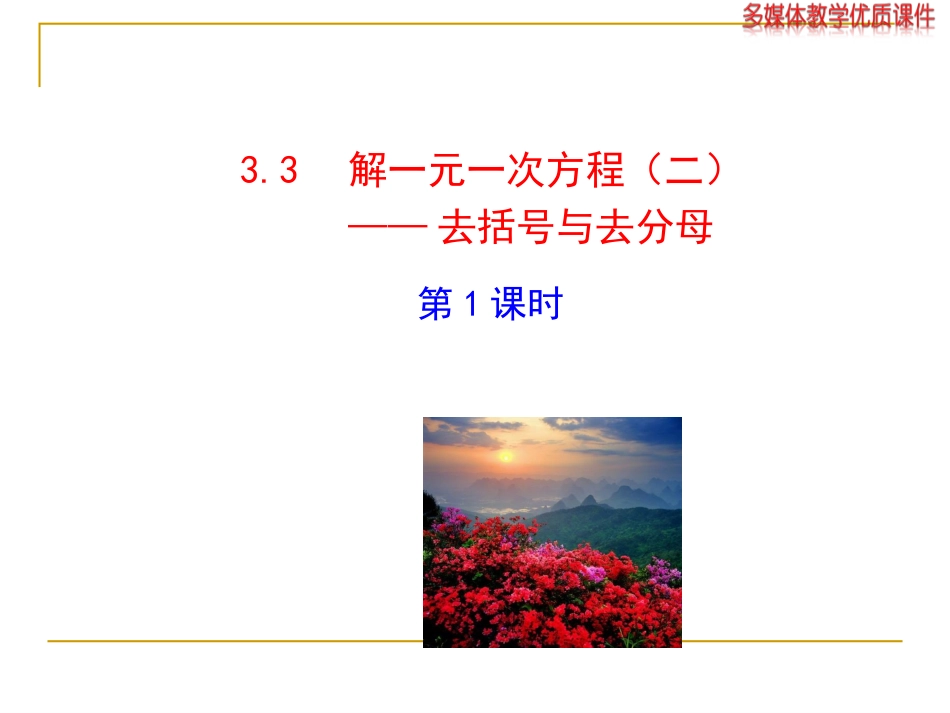 多媒体教学优质课件

3.3 解一元一次方程（二）
—— 去括号与去分母

第 1 课时